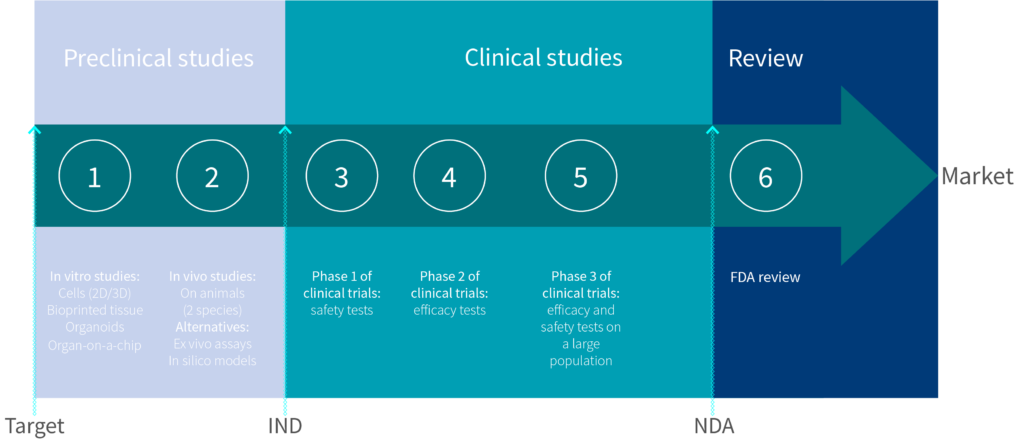 Preclinical studies

Clinical studies

Review

1

2

3

4

5

6

Market

In vitro studies:
Cells (2D/3D)
Bioprinted tissue
Organoids
Organ-on-a-chip

In vivo studies:
On animals
(2 species)
Alternatives:
Ex vivo assays
In silico models

Phase 1 of clinical trials:
safety tests

Phase 2 of clinical trials:
efficacy tests

Phase 3 of clinical trials:
efficacy and safety tests on a large population

FDA review

Target

IND

NDA